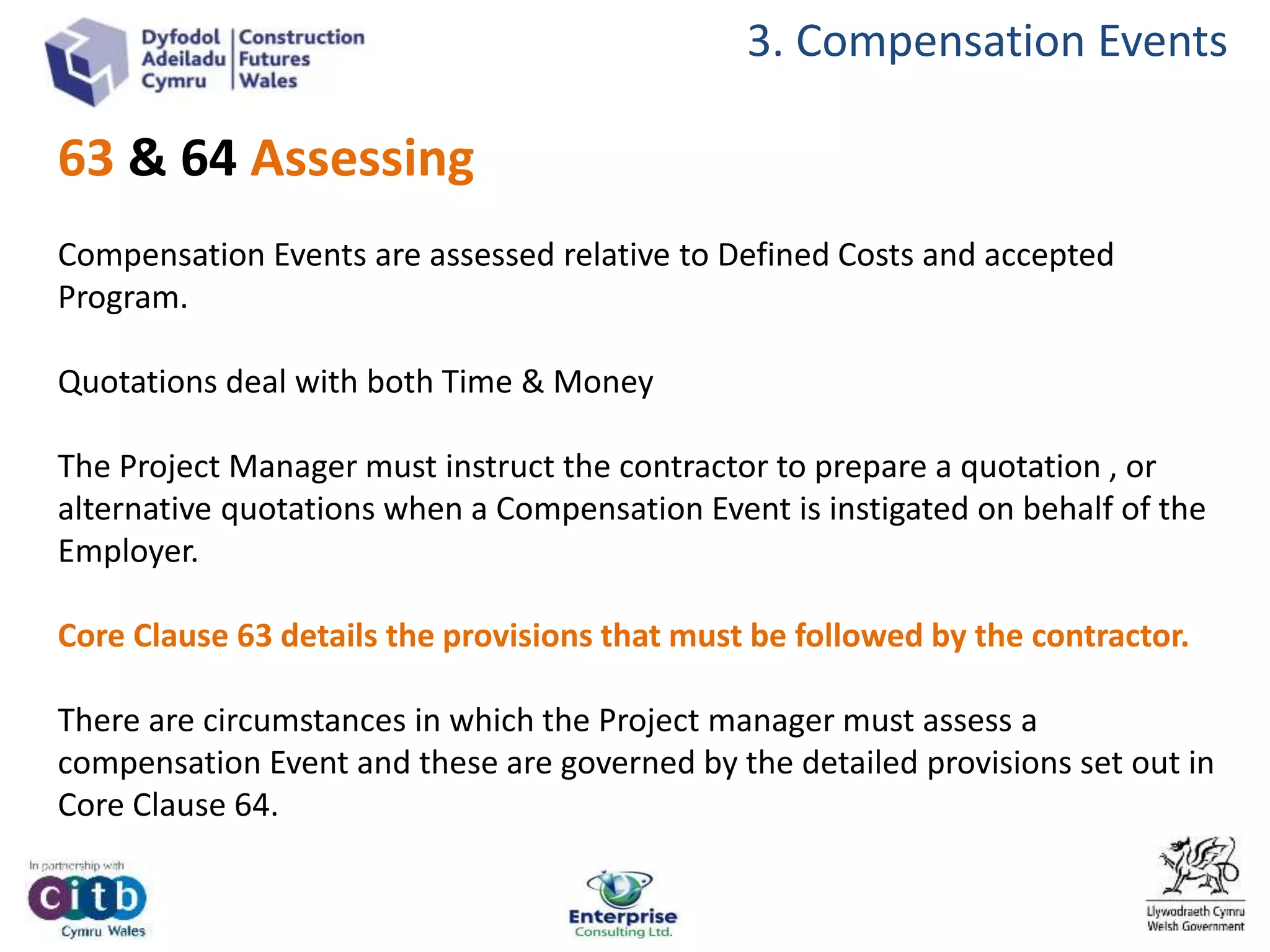 Dyfodol Adeiladu Cymru | Construction Futures Wales

3. Compensation Events

63 & 64 Assessing

Compensation Events are assessed relative to Defined Costs and accepted Program.

Quotations deal with both Time & Money

The Project Manager must instruct the contractor to prepare a quotation , or alternative quotations when a Compensation Event is instigated on behalf of the Employer.

Core Clause 63 details the provisions that must be followed by the contractor.

There are circumstances in which the Project manager must assess a compensation Event and these are governed by the detailed provisions set out in Core Clause 64.

In partnership with
citb
Cymru Wales

Enterprise
Consulting Ltd.

Llywodraeth Cymru
Welsh Government